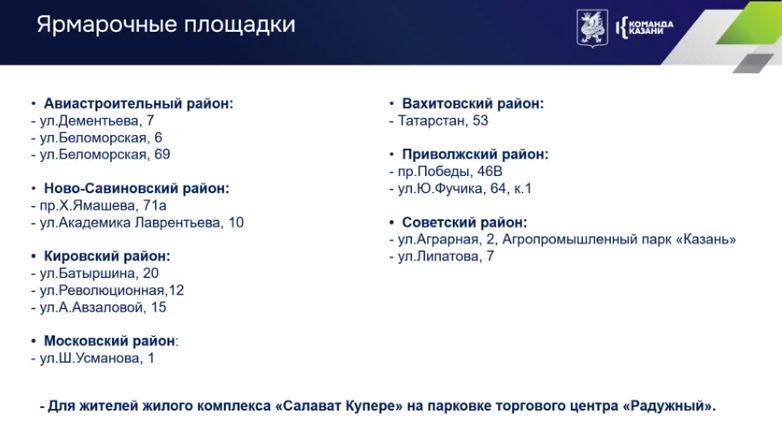 Ярмарочные площадки

КОМАНДА КАЗАНИ

• Авиастроительный район:
- ул.Дементьева, 7
- ул.Беломорская, 6
- ул.Беломорская, 69

• Ново-Савиновский район:
- пр.Х.Ямашева, 71а
- ул.Академика Лаврентьева, 10

• Кировский район:
- ул.Батыршина, 20
- ул.Революционная,12
- ул.А.Авзаловой, 15

• Московский район:
- ул.Ш.Усманова, 1

• Вахитовский район:
- Татарстан, 53

• Приволжский район:
- пр.Победы, 46В
- ул.Ю.Фучика, 64, к.1

• Советский район:
- ул.Аграрная, 2, Агропромышленный парк «Казань»
- ул.Липатова, 7

- Для жителей жилого комплекса «Салават Купере» на парковке торгового центра «Радужный».